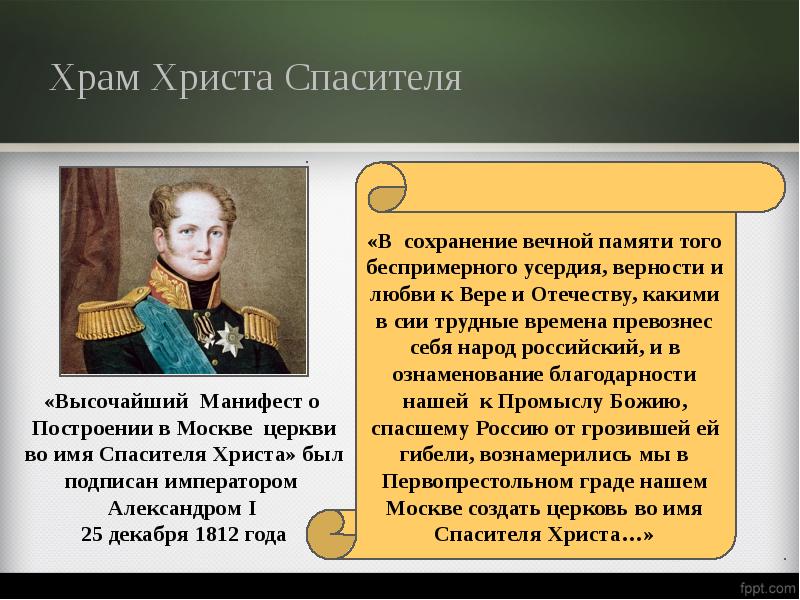 Храм Христа Спасителя

«Высочайший Манифест о Построении в Москве церкви во имя Спасителя Христа» был подписан императором Александром I 25 декабря 1812 года

«В сохранение вечной памяти того беспримерного усердия, верности и любви к Вере и Отечеству, какими в сии трудные времена превознес себя народ российский, и в ознаменование благодарности нашей к Промыслу Божию, спасшему Россию от грозившей ей гибели, вознамерились мы в Первопрестольном граде нашем Москве создать церковь во имя Спасителя Христа…»

fppt.com